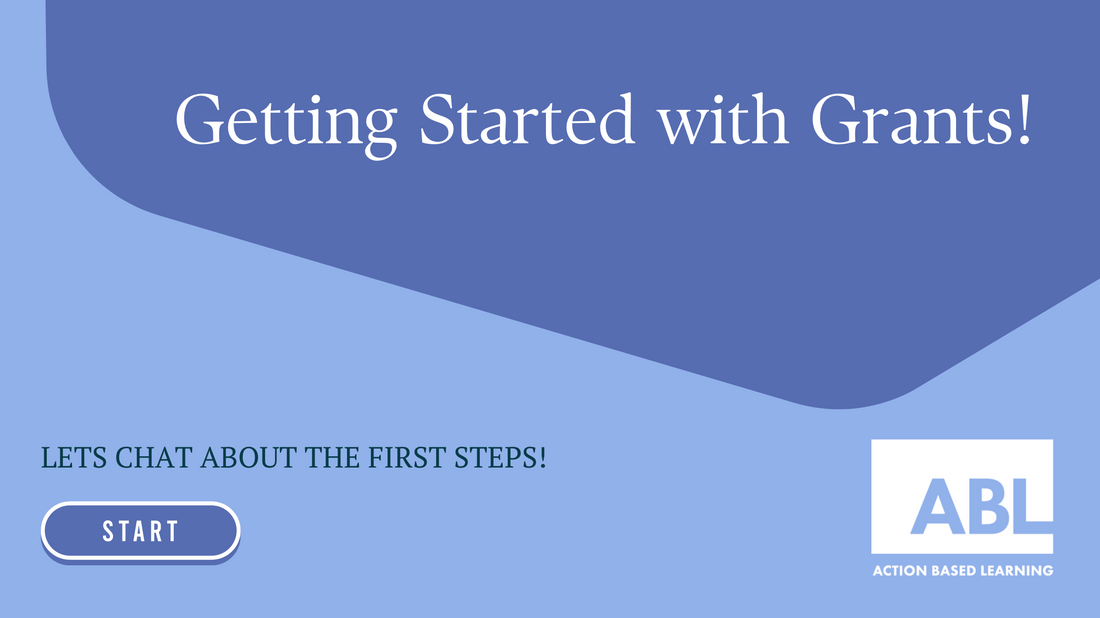 Getting Started with Grants!

LETS CHAT ABOUT THE FIRST STEPS!

START

ABL

ACTION BASED LEARNING